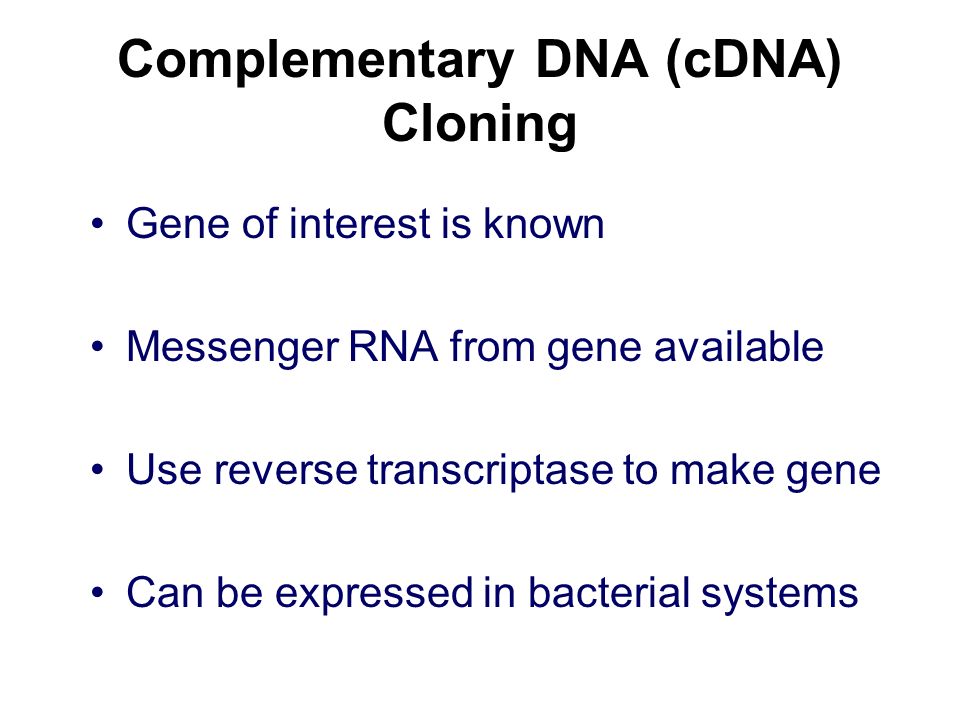 Complementary DNA (cDNA) Cloning

• Gene of interest is known

• Messenger RNA from gene available

• Use reverse transcriptase to make gene

• Can be expressed in bacterial systems